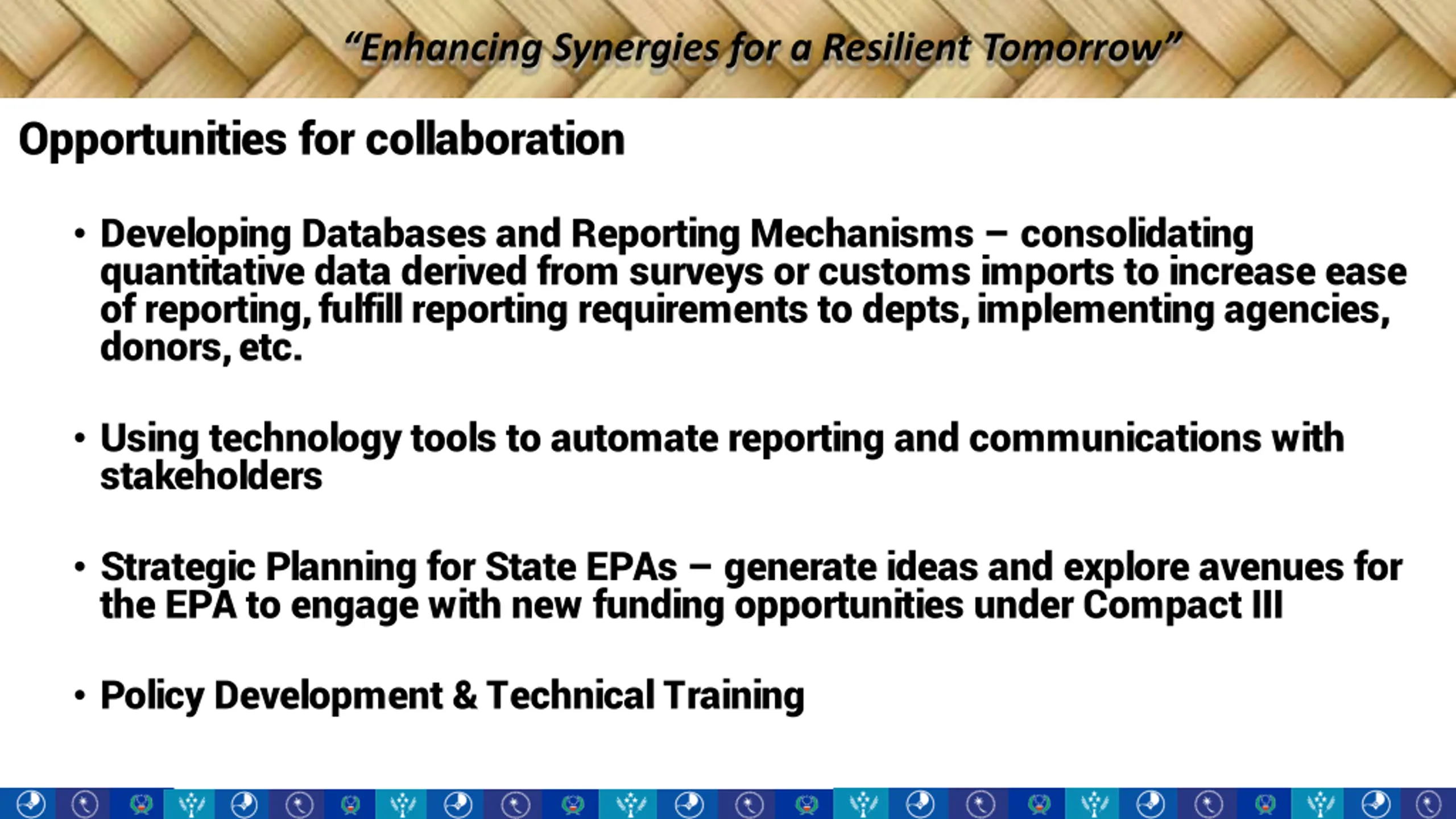 "Enhancing Synergies for a Resilient Tomorrow"

Opportunities for collaboration

• Developing Databases and Reporting Mechanisms – consolidating quantitative data derived from surveys or customs imports to increase ease of reporting, fulfill reporting requirements to depts, implementing agencies, donors, etc.

• Using technology tools to automate reporting and communications with stakeholders

• Strategic Planning for State EPAs – generate ideas and explore avenues for the EPA to engage with new funding opportunities under Compact III

• Policy Development & Technical Training